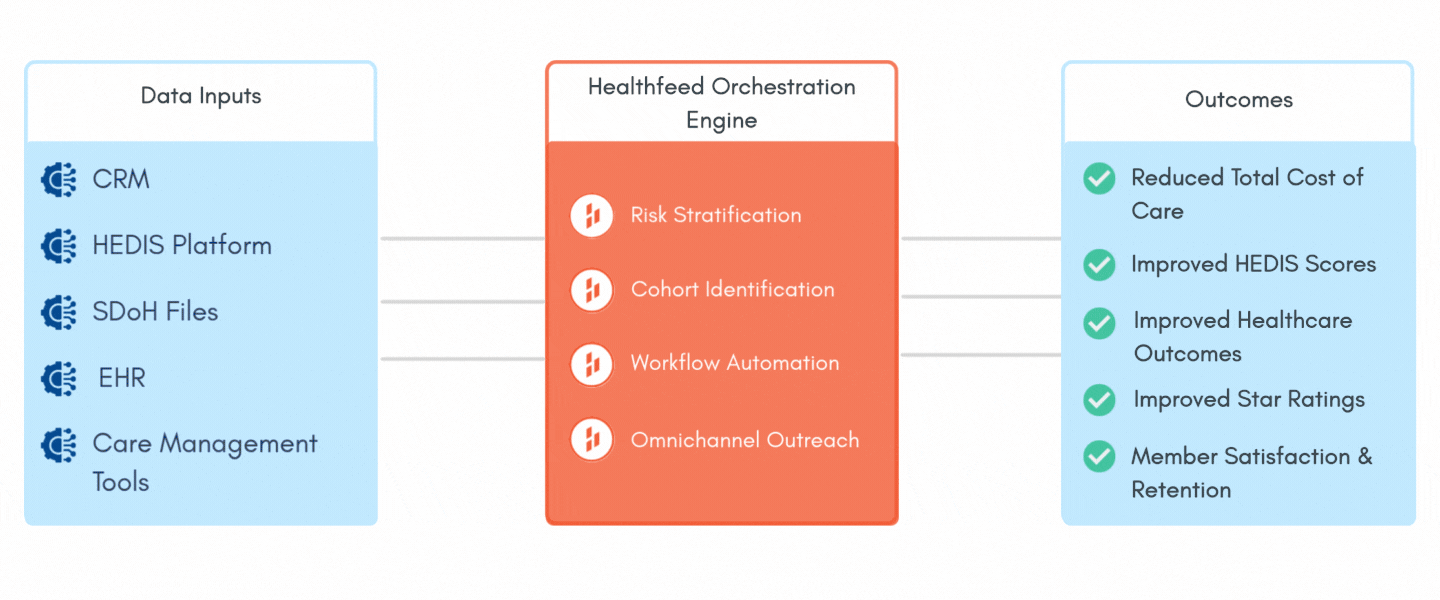 Data Inputs

CRM

HEDIS Platform

SDoH Files

EHR

Care Management Tools

Healthfeed Orchestration Engine

Risk Stratification

Cohort Identification

Workflow Automation

Omnichannel Outreach

Outcomes

Reduced Total Cost of Care

Improved HEDIS Scores

Improved Healthcare Outcomes

Improved Star Ratings

Member Satisfaction & Retention